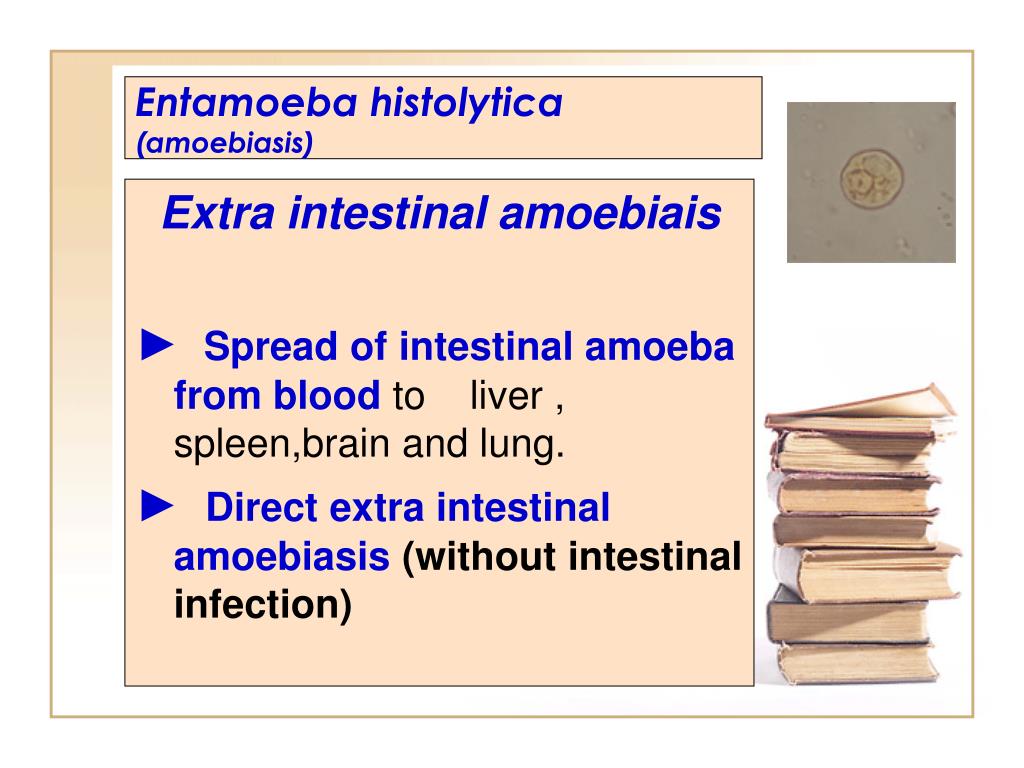 Entamoeba histolytica
(amoebiasis)

Extra intestinal amoebiais

► Spread of intestinal amoeba from blood to liver , spleen,brain and lung.

► Direct extra intestinal amoebiasis (without intestinal infection)